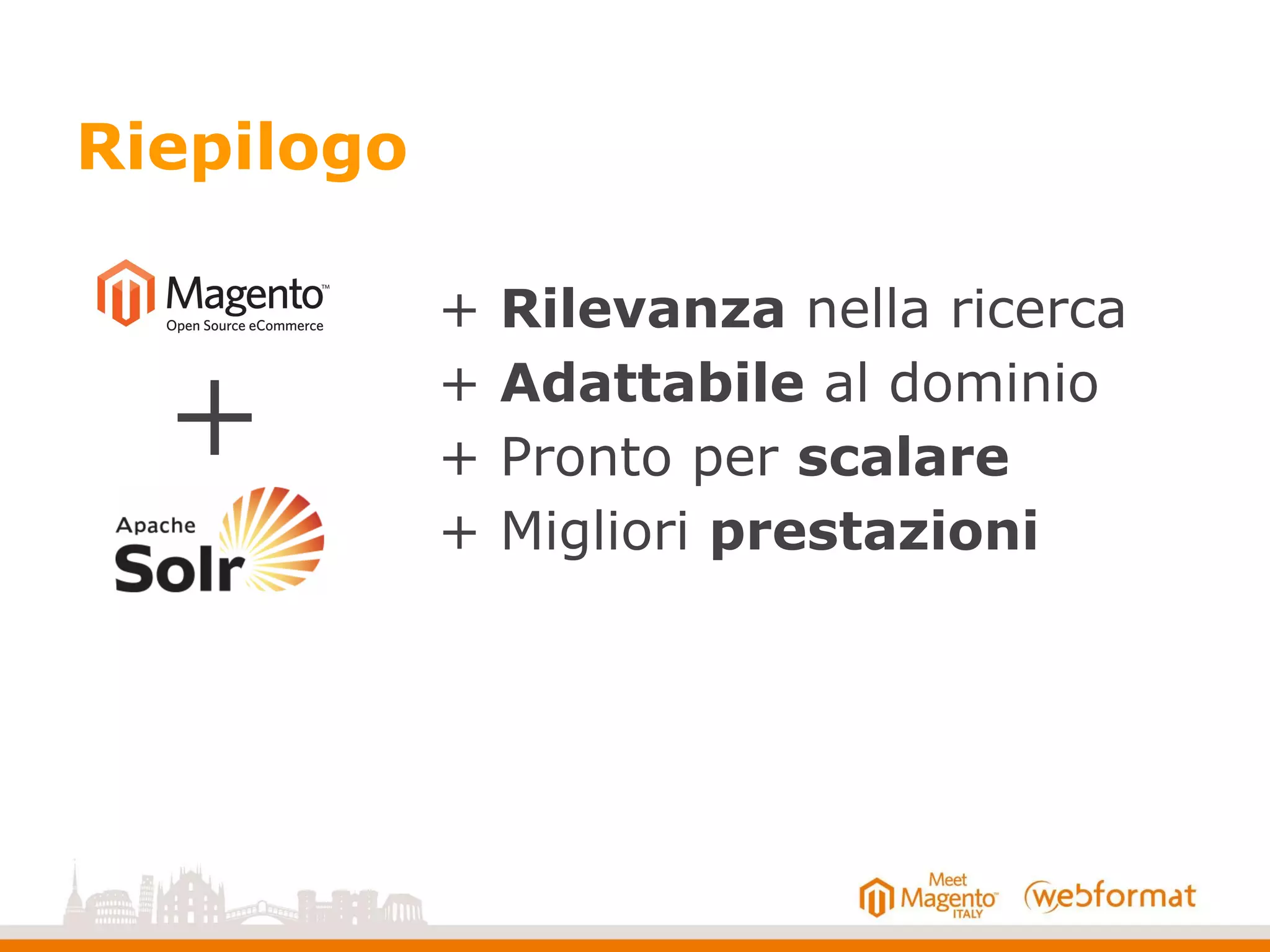 Riepilogo

Magento™
Open Source eCommerce

+

Apache
Solr

+ Rilevanza nella ricerca
+ Adattabile al dominio
+ Pronto per scalare
+ Migliori prestazioni

Meet Magento™ ITALY

webformat